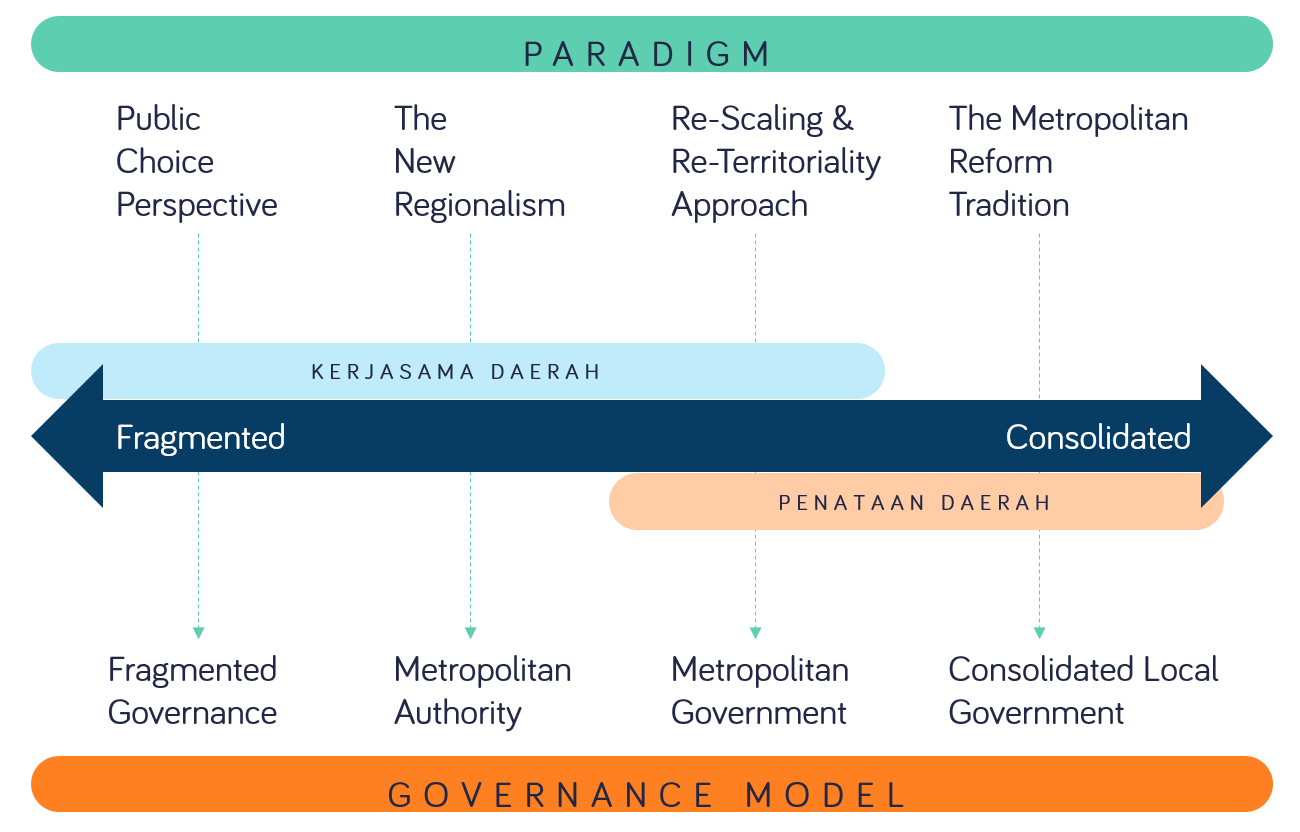 PARADIGM

Public Choice Perspective

The New Regionalism

Re-Scaling & Re-Territoriality Approach

The Metropolitan Reform Tradition

KERJASAMA DAERAH

Fragmented

Consolidated

PENATAAN DAERAH

Fragmented Governance

Metropolitan Authority

Metropolitan Government

Consolidated Local Government

GOVERNANCE MODEL